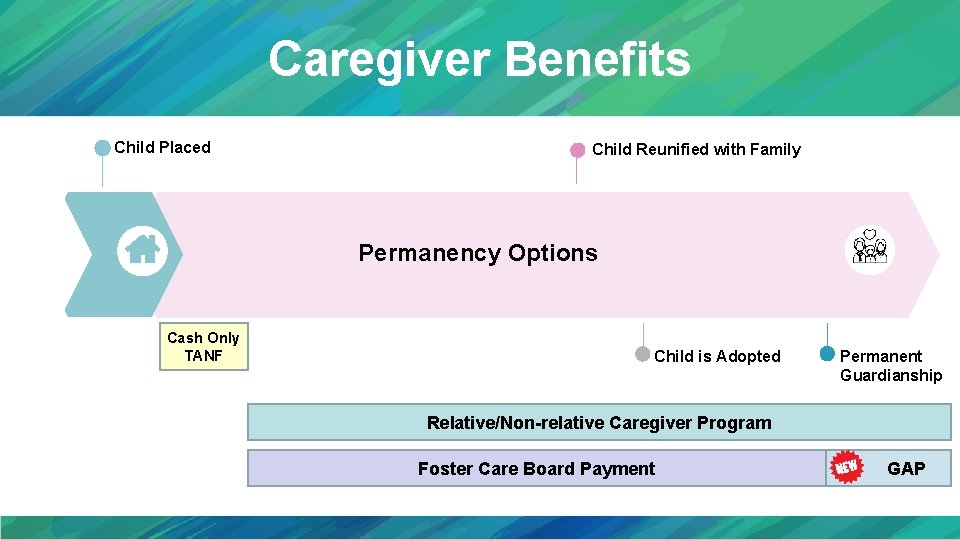 Caregiver Benefits

Child Placed

Child Reunified with Family

Permanency Options

Cash Only TANF

Child is Adopted

Permanent Guardianship

Relative/Non-relative Caregiver Program

Foster Care Board Payment

NEW

GAP